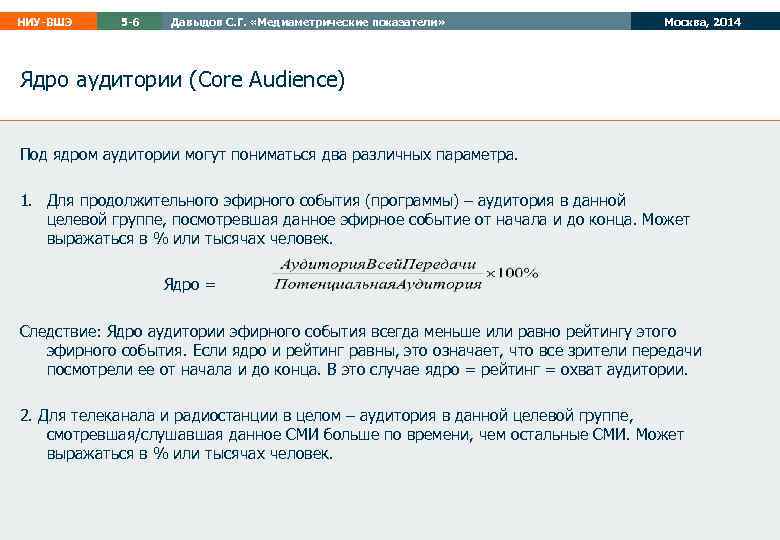 НИУ-ВШЭ 5-6 Давыдов С.Г. «Медиаметрические показатели» Москва, 2014

Ядро аудитории (Core Audience)

Под ядром аудитории могут пониматься два различных параметра.

1. Для продолжительного эфирного события (программы) – аудитория в данной целевой группе, посмотревшая данное эфирное событие от начала и до конца. Может выражаться в % или тысячах человек.

Ядро = $\frac{АудиторияВсейПередачи}{ПотенциальнаяАудитория} \times 100\%$

Следствие: Ядро аудитории эфирного события всегда меньше или равно рейтингу этого эфирного события. Если ядро и рейтинг равны, это означает, что все зрители передачи посмотрели ее от начала и до конца. В это случае ядро = рейтинг = охват аудитории.

2. Для телеканала и радиостанции в целом – аудитория в данной целевой группе, смотревшая/слушавшая данное СМИ больше по времени, чем остальные СМИ. Может выражаться в % или тысячах человек.